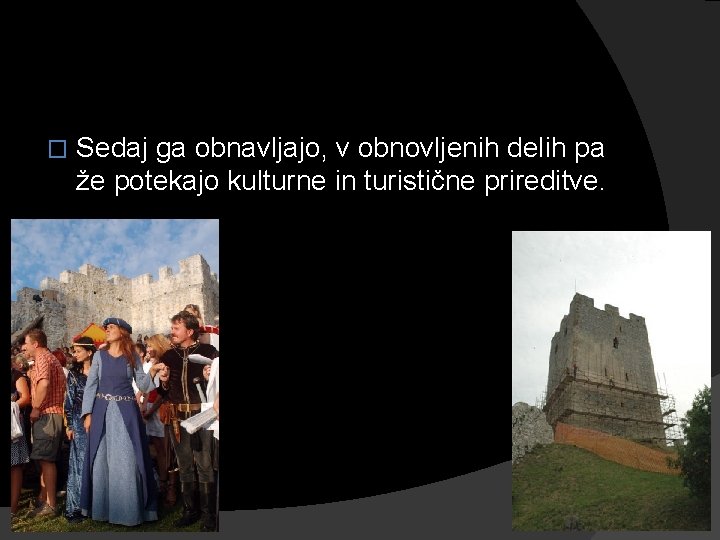 Sedaj ga obnavljajo, v obnovljenih delih pa že potekajo kulturne in turistične prireditve.